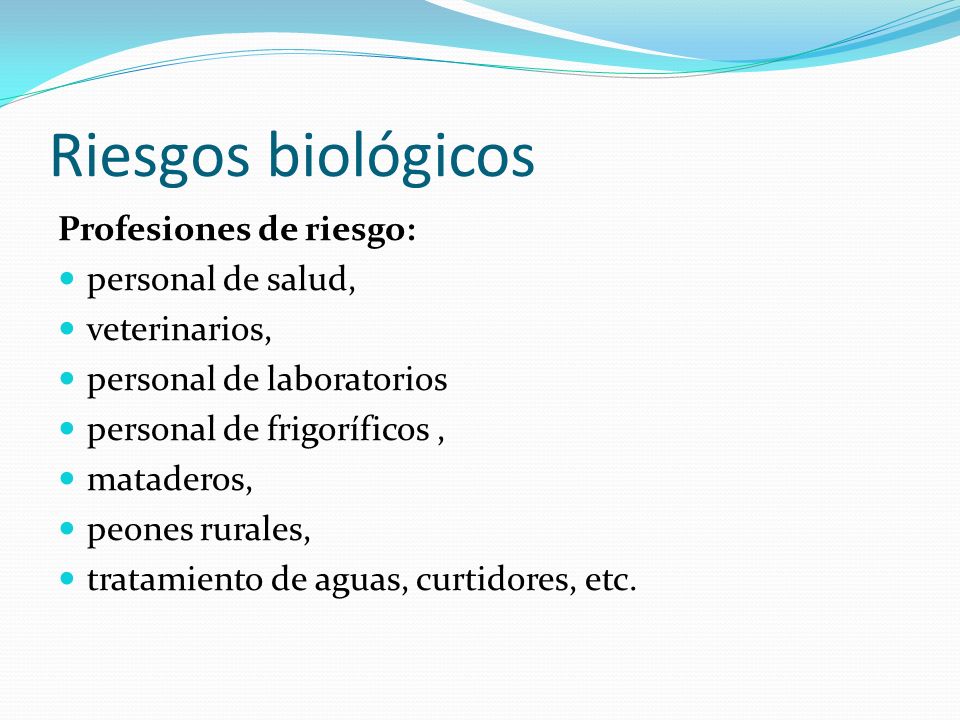 Riesgos biológicos

Profesiones de riesgo:

- personal de salud,
- veterinarios,
- personal de laboratorios
- personal de frigoríficos ,
- mataderos,
- peones rurales,
- tratamiento de aguas, curtidores, etc.